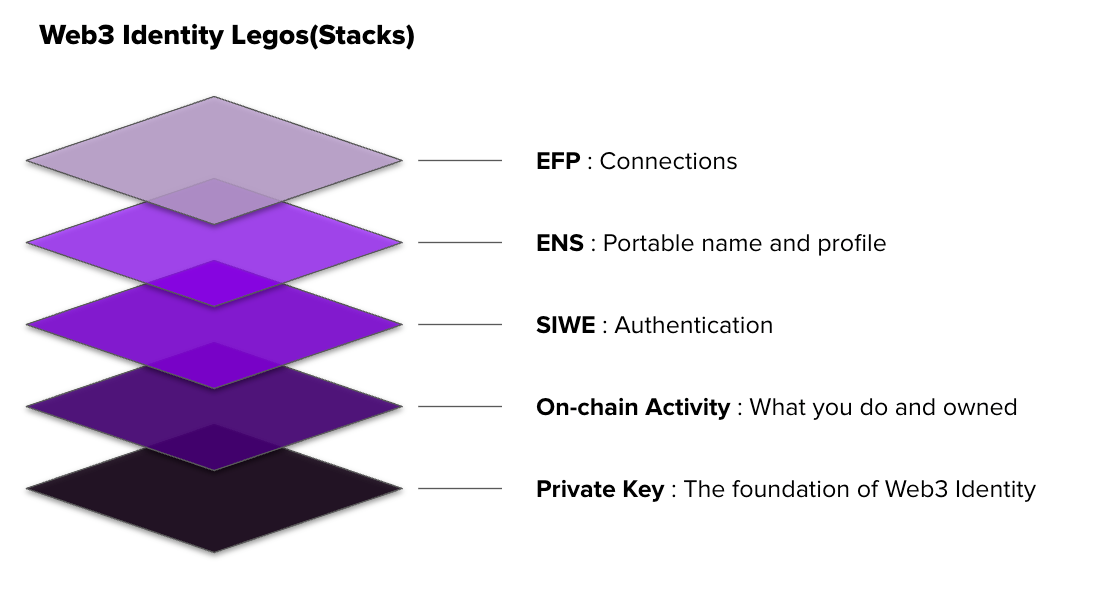 Web3 Identity Legos(Stacks)

EFP : Connections

ENS : Portable name and profile

SIWE : Authentication

On-chain Activity : What you do and owned

Private Key : The foundation of Web3 Identity